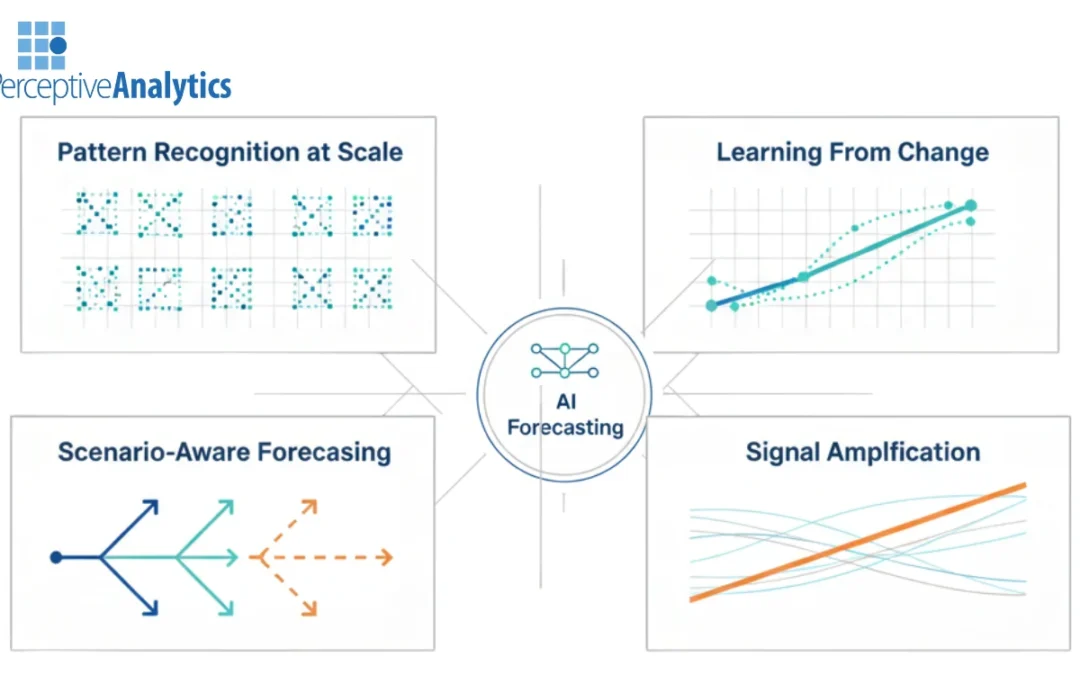 PerceptiveAnalytics

Pattern Recognition at Scale

Learning From Change

AI Forecasting

Scenario-Aware Forecasing

Signal Amplfication